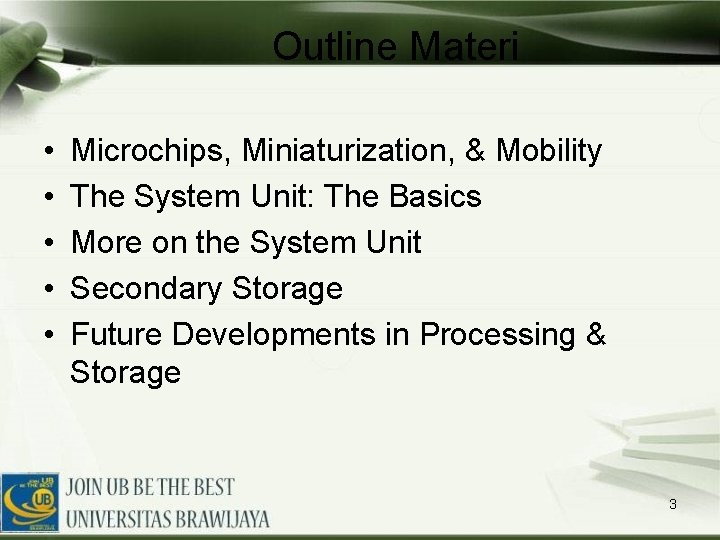 Outline Materi

• Microchips, Miniaturization, & Mobility
• The System Unit: The Basics
• More on the System Unit
• Secondary Storage
• Future Developments in Processing & Storage

JOIN UB BE THE BEST
UB
JOIN UB BE THE BEST
UNIVERSITAS BRAWIJAYA

3